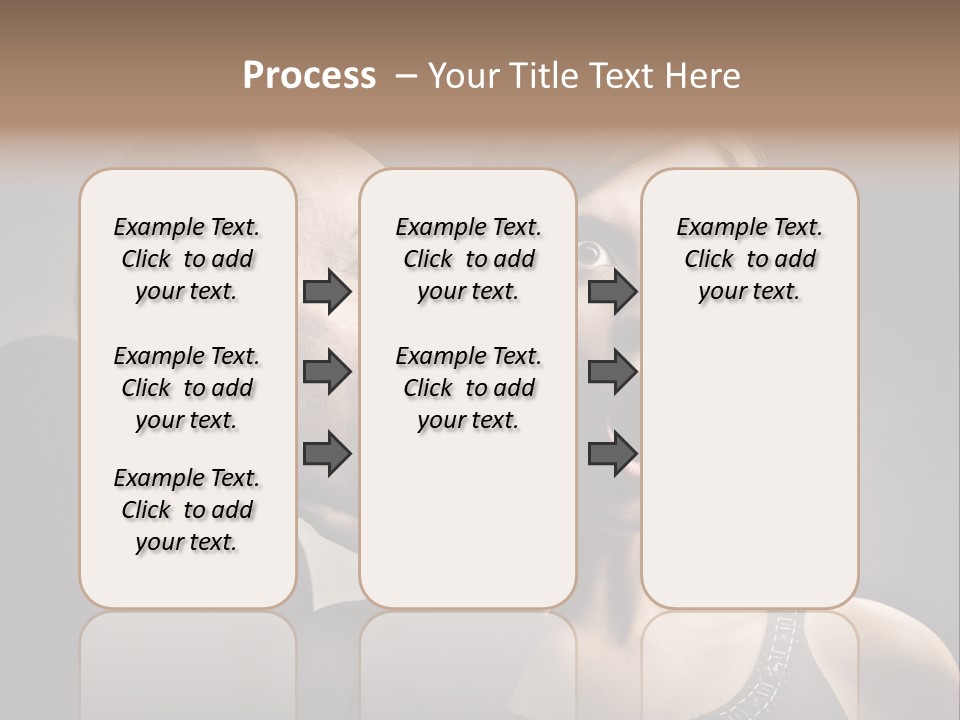 Process – Your Title Text Here

Example Text. Click to add your text.

Example Text. Click to add your text.

Example Text. Click to add your text.

Example Text. Click to add your text.

Example Text. Click to add your text.

Example Text. Click to add your text.